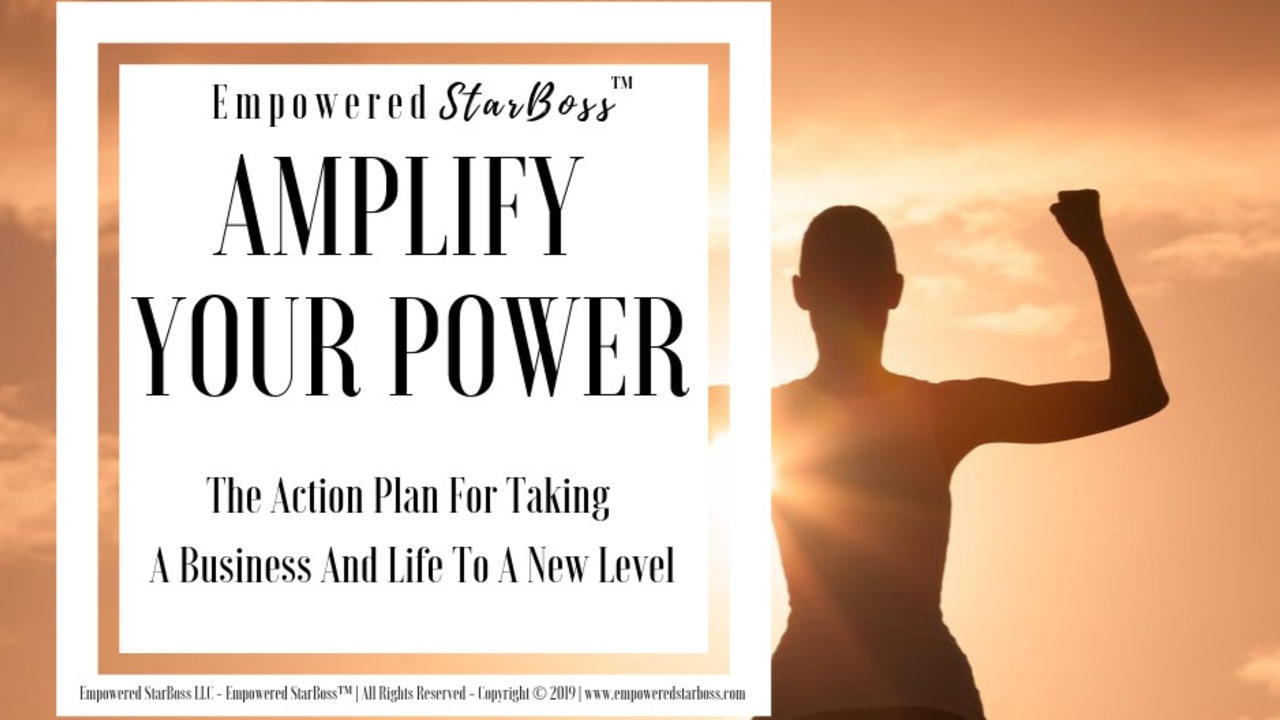 Empowered StarBoss™

AMPLIFY YOUR POWER

The Action Plan For Taking A Business And Life To A New Level

Empowered StarBoss LLC - Empowered StarBoss™ | All Rights Reserved - Copyright © 2019 | www.empoweredstarboss.com